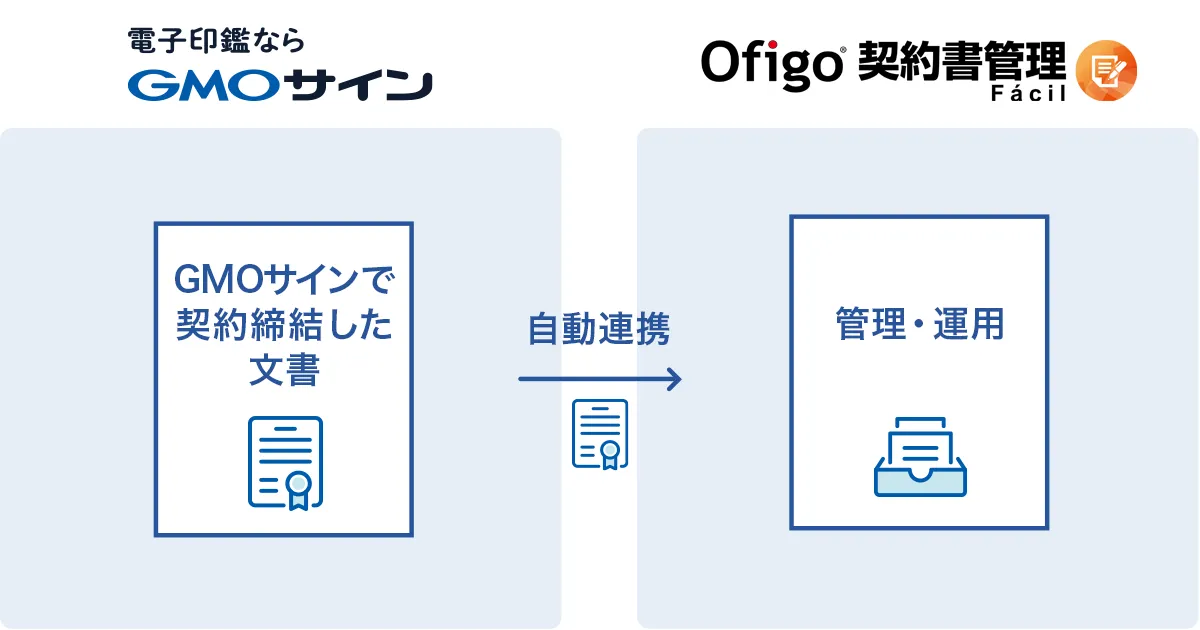 電子印鑑なら
GMOサイン

Ofigo® 契約書管理
Fácil

GMOサインで契約締結した文書

自動連携

管理・運用